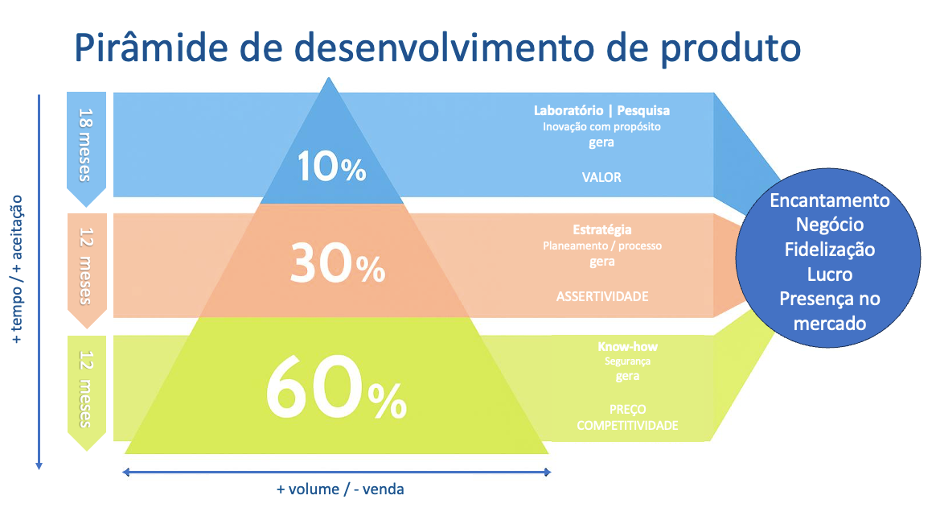 Pirâmide de desenvolvimento de produto

+ tempo / + aceitação

18 meses

10%

Laboratório | Pesquisa
Inovação com propósito
gera

VALOR

12 meses

30%

Estratégia
Planeamento / processo
gera

ASSERTIVIDADE

12 meses

60%

Know-how
Segurança
gera

PREÇO
COMPETITIVIDADE

Encantamento
Negócio
Fidelização
Lucro
Presença no mercado

+ volume / - venda